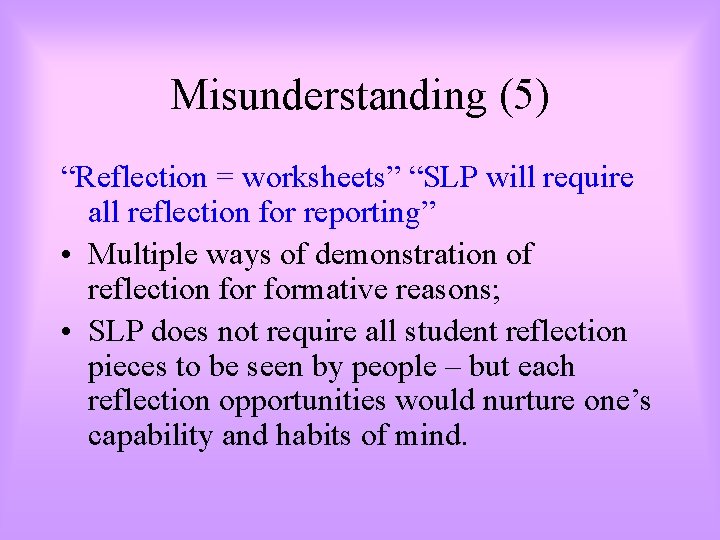 Misunderstanding (5)

“Reflection = worksheets” “SLP will require all reflection for reporting”

• Multiple ways of demonstration of reflection for formative reasons;

• SLP does not require all student reflection pieces to be seen by people – but each reflection opportunities would nurture one’s capability and habits of mind.